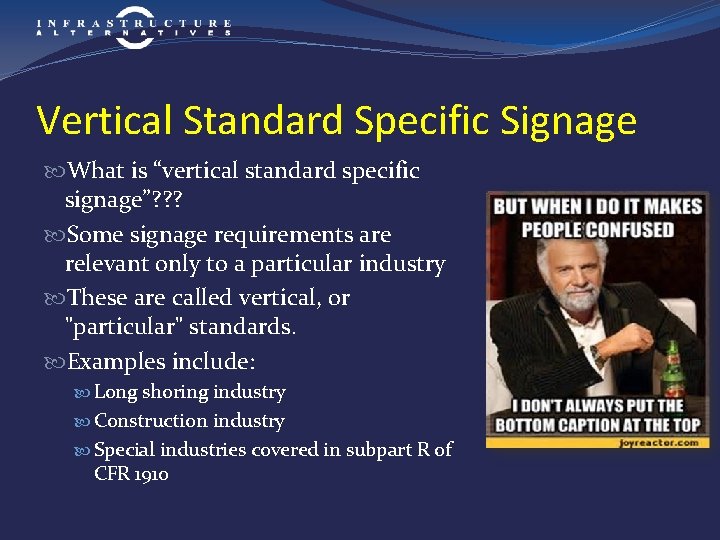 INFRASTRUCTURE ALTERNATIVES

Vertical Standard Specific Signage

What is “vertical standard specific signage”???

Some signage requirements are relevant only to a particular industry

These are called vertical, or "particular" standards.

Examples include:

Long shoring industry

Construction industry

Special industries covered in subpart R of CFR 1910

BUT WHEN I DO IT MAKES PEOPLE CONFUSED

I DON'T ALWAYS PUT THE BOTTOM CAPTION AT THE TOP

joyreactor.com